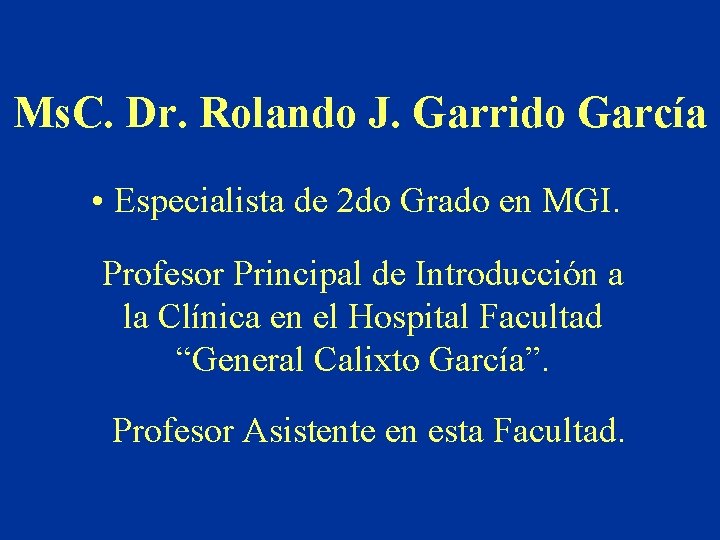 MsC. Dr. Rolando J. Garrido García

• Especialista de 2do Grado en MGI.

Profesor Principal de Introducción a la Clínica en el Hospital Facultad “General Calixto García”.

Profesor Asistente en esta Facultad.